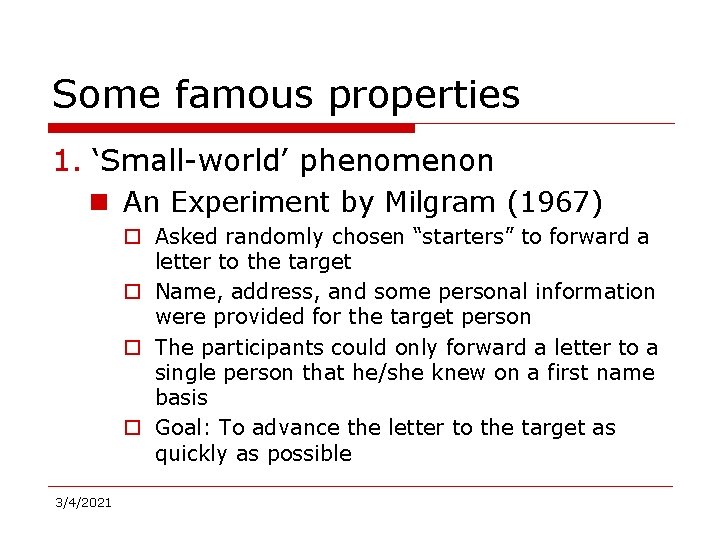 Some famous properties

1. ‘Small-world’ phenomenon

An Experiment by Milgram (1967)

Asked randomly chosen “starters” to forward a letter to the target

Name, address, and some personal information were provided for the target person

The participants could only forward a letter to a single person that he/she knew on a first name basis

Goal: To advance the letter to the target as quickly as possible

3/4/2021